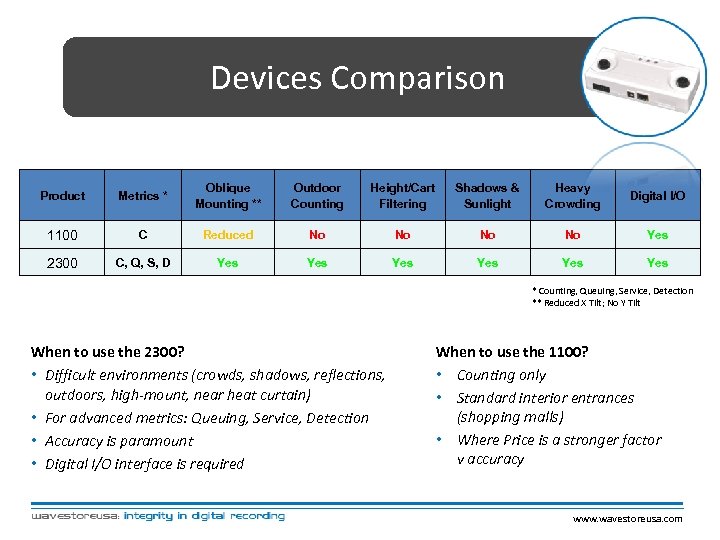 Devices Comparison

| Product | Metrics * | Oblique Mounting ** | Outdoor Counting | Height/Cart Filtering | Shadows & Sunlight | Heavy Crowding | Digital I/O |
|---|---|---|---|---|---|---|---|
| 1100 | C | Reduced | No | No | No | No | Yes |
| 2300 | C, Q, S, D | Yes | Yes | Yes | Yes | Yes | Yes |

* Counting, Queuing, Service, Detection
** Reduced X Tilt; No Y Tilt

When to use the 2300?
• Difficult environments (crowds, shadows, reflections, outdoors, high-mount, near heat curtain)
• For advanced metrics: Queuing, Service, Detection
• Accuracy is paramount
• Digital I/O interface is required

When to use the 1100?
• Counting only
• Standard interior entrances (shopping malls)
• Where Price is a stronger factor v accuracy

wavestoreusa: integrity in digital recording

www.wavestoreusa.com